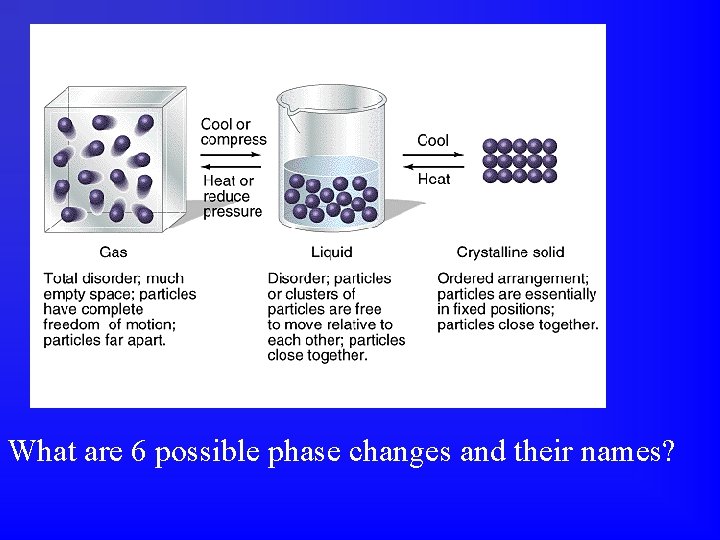 Cool or compress

Heat or reduce pressure

Cool

Heat

Gas

Total disorder; much empty space; particles have complete freedom of motion; particles far apart.

Liquid

Disorder; particles or clusters of particles are free to move relative to each other; particles close together.

Crystalline solid

Ordered arrangement; particles are essentially in fixed positions; particles close together.

What are 6 possible phase changes and their names?